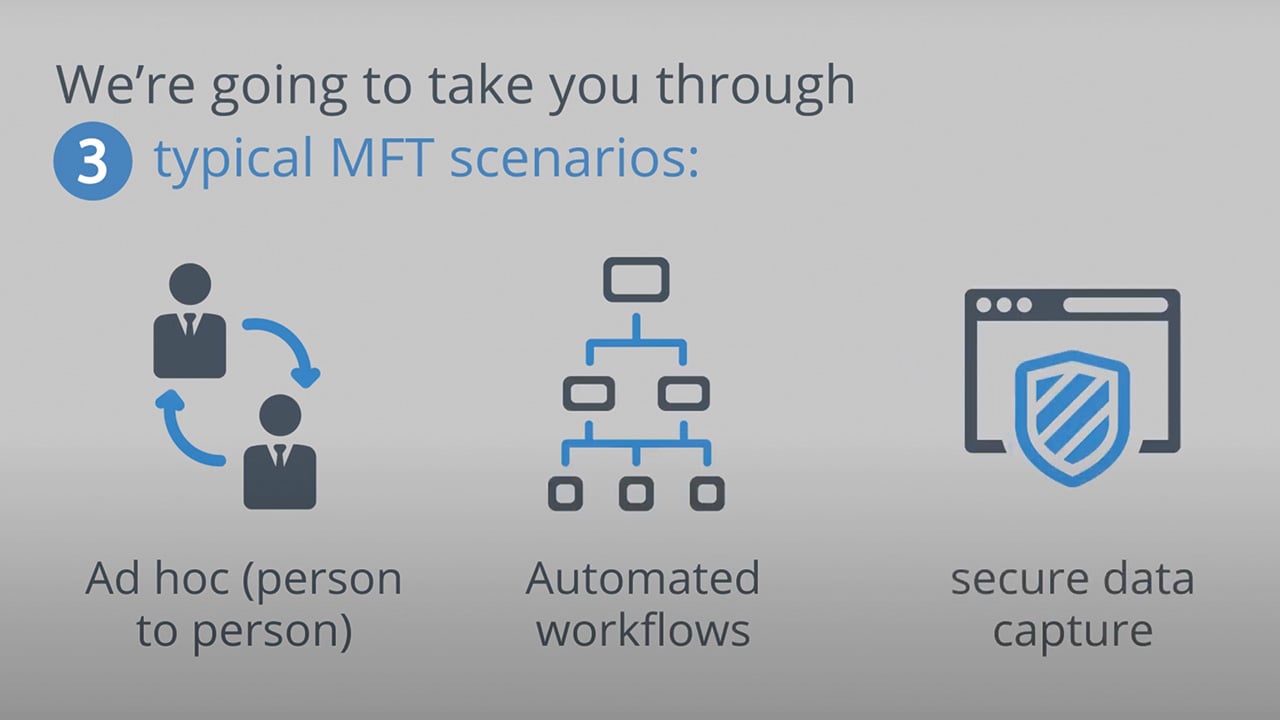 We're going to take you through
3 typical MFT scenarios:

Ad hoc (person to person)

Automated workflows

secure data capture